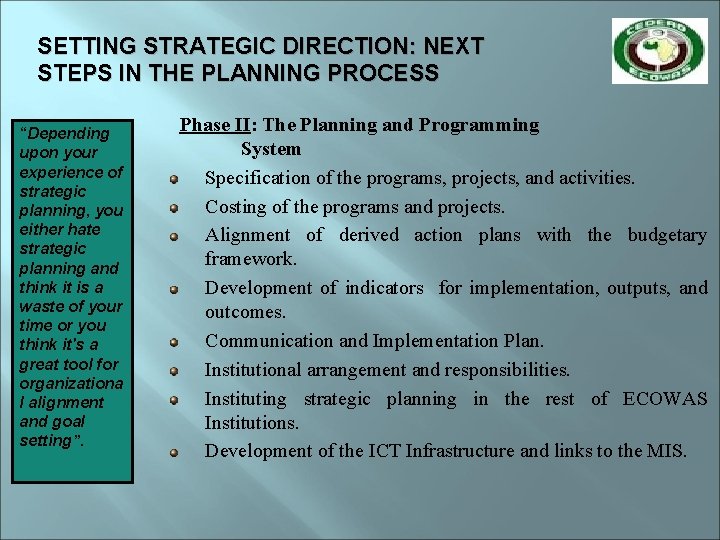 SETTING STRATEGIC DIRECTION: NEXT STEPS IN THE PLANNING PROCESS

CEDEAO
ECOWAS

"Depending upon your experience of strategic planning, you either hate strategic planning and think it is a waste of your time or you think it's a great tool for organizational alignment and goal setting".

Phase II: The Planning and Programming System

Specification of the programs, projects, and activities.

Costing of the programs and projects.

Alignment of derived action plans with the budgetary framework.

Development of indicators for implementation, outputs, and outcomes.

Communication and Implementation Plan.

Institutional arrangement and responsibilities.

Instituting strategic planning in the rest of ECOWAS Institutions.

Development of the ICT Infrastructure and links to the MIS.